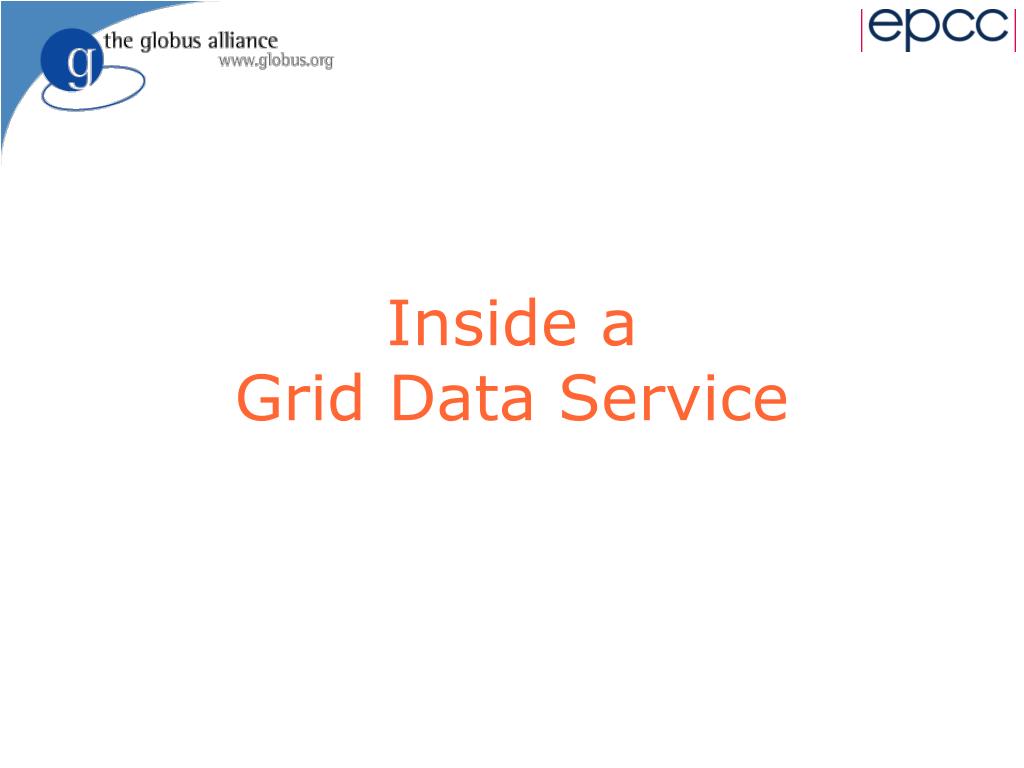 g the globus alliance
www.globus.org

epcc

Inside a
Grid Data Service